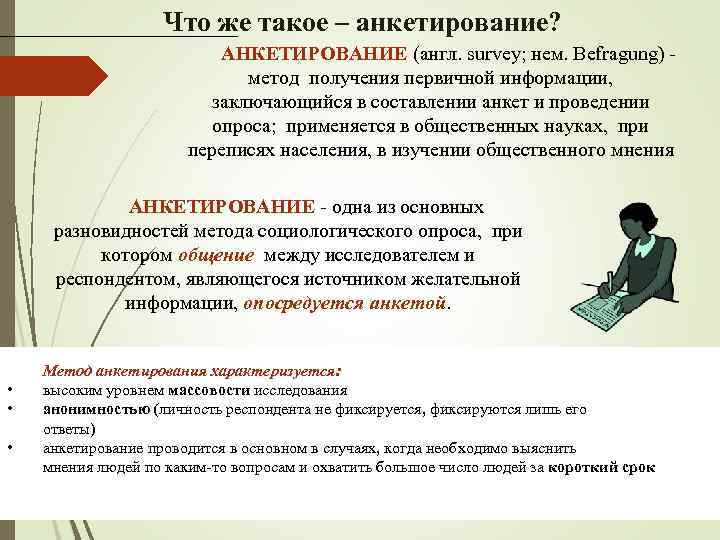 Что же такое – анкетирование?

АНКЕТИРОВАНИЕ (англ. survey; нем. Befragung) - метод получения первичной информации, заключающийся в составлении анкет и проведении опроса; применяется в общественных науках, при переписях населения, в изучении общественного мнения

АНКЕТИРОВАНИЕ - одна из основных разновидностей метода социологического опроса, при котором общение между исследователем и респондентом, являющегося источником желательной информации, опосредуется анкетой.

Метод анкетирования характеризуется:
• высоким уровнем массовости исследования
• анонимностью (личность респондента не фиксируется, фиксируются лишь его ответы)
• анкетирование проводится в основном в случаях, когда необходимо выяснить мнения людей по каким-то вопросам и охватить большое число людей за короткий срок